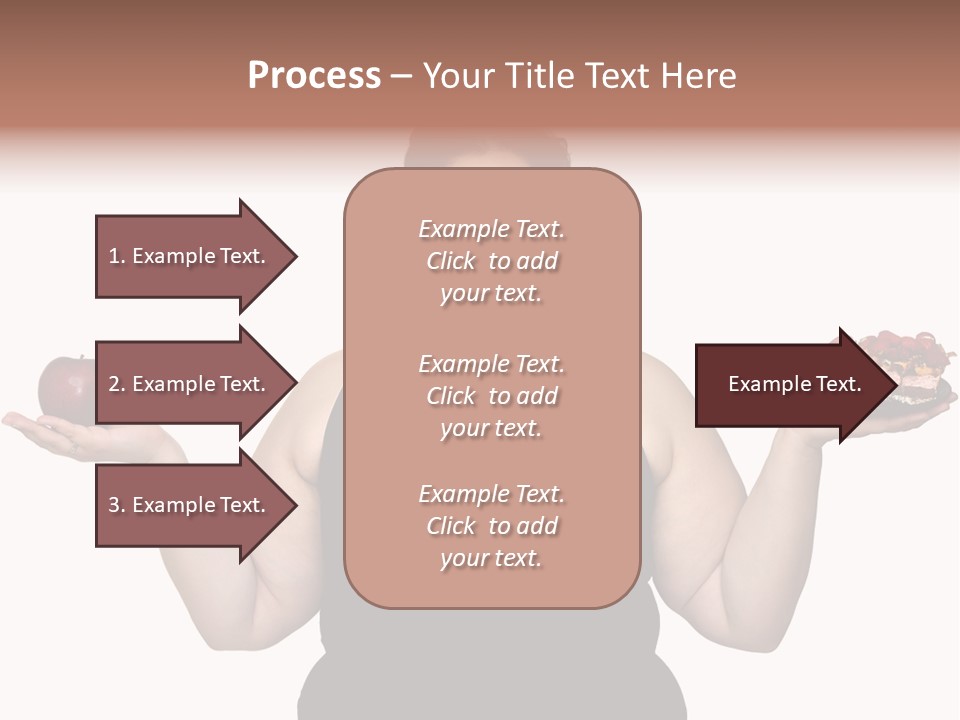 Process – Your Title Text Here

1. Example Text.

2. Example Text.

3. Example Text.

Example Text. Click to add your text.

Example Text. Click to add your text.

Example Text. Click to add your text.

Example Text.